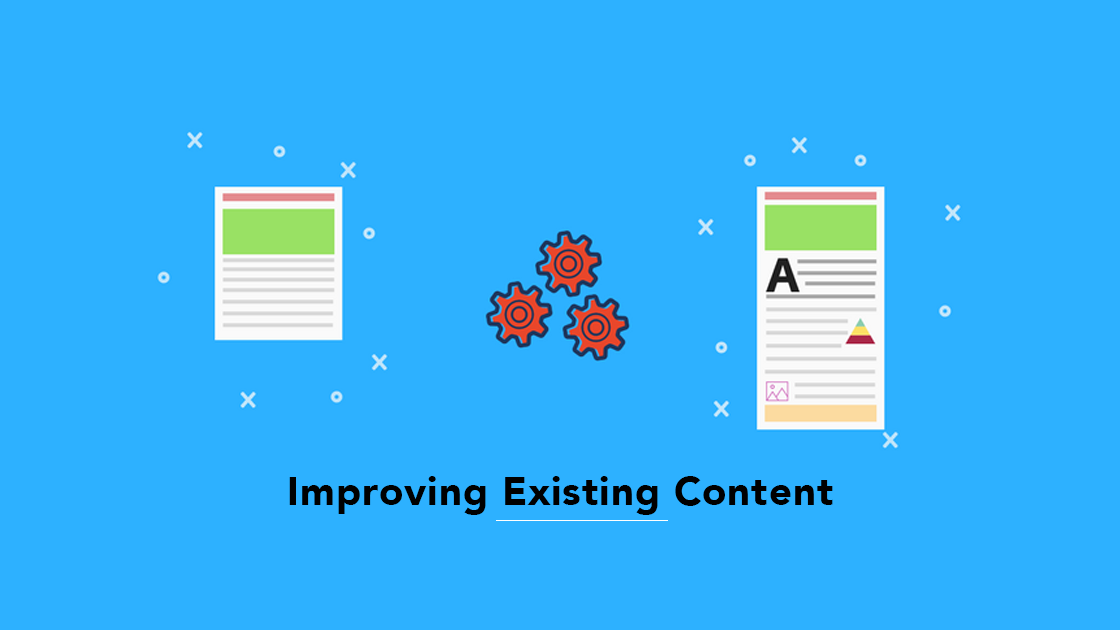 A

Improving Existing Content